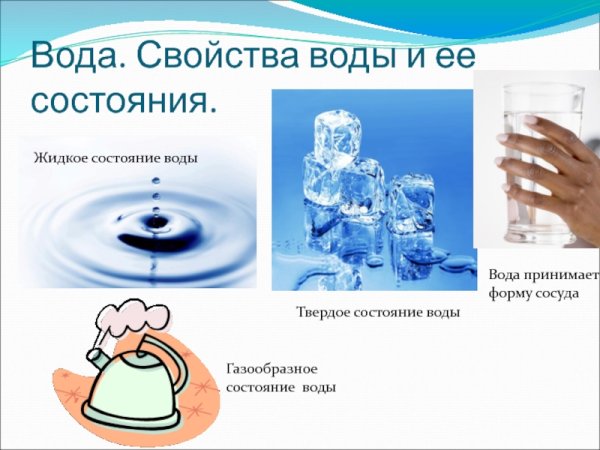 Вода. Свойства воды и ее состояния.

Жидкое состояние воды

Вода принимает форму сосуда

Твердое состояние воды

Газообразное состояние воды